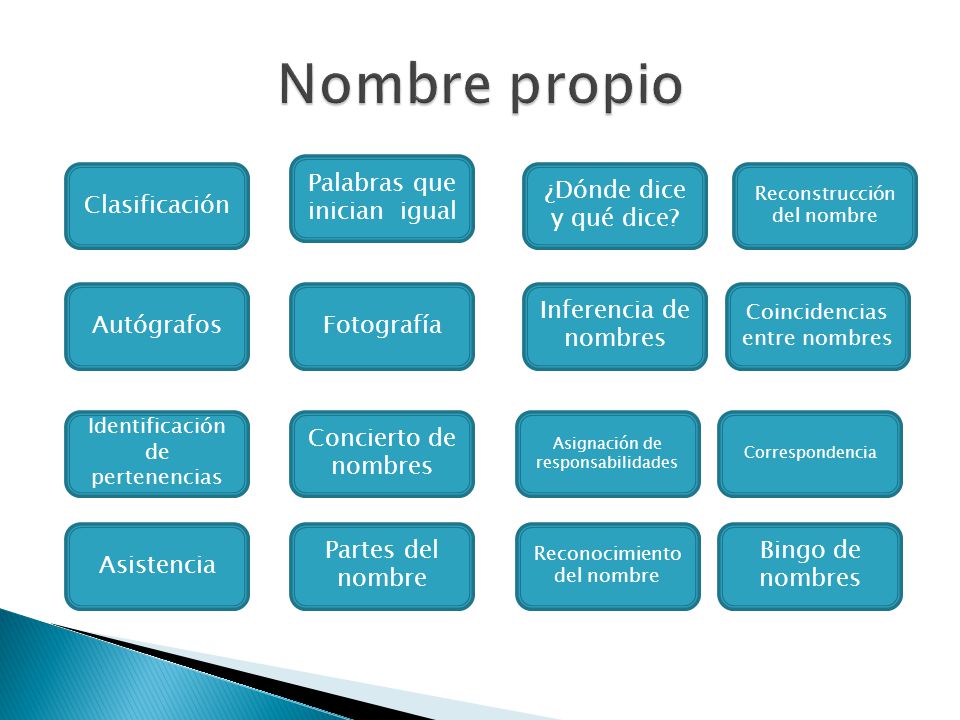 Nombre propio

Clasificación

Palabras que inician igual

¿Dónde dice y qué dice?

Reconstrucción del nombre

Autógrafos

Fotografía

Inferencia de nombres

Coincidencias entre nombres

Identificación de pertenencias

Concierto de nombres

Asignación de responsabilidades

Correspondencia

Asistencia

Partes del nombre

Reconocimiento del nombre

Bingo de nombres